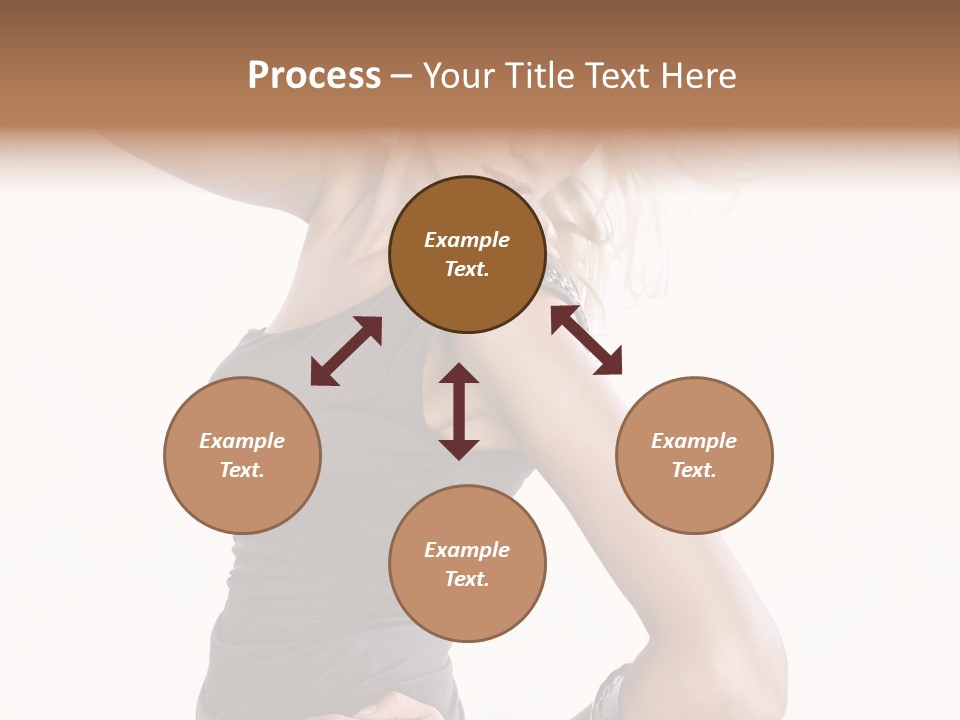 Process – Your Title Text Here

Example Text.

Example Text.

Example Text.

Example Text.